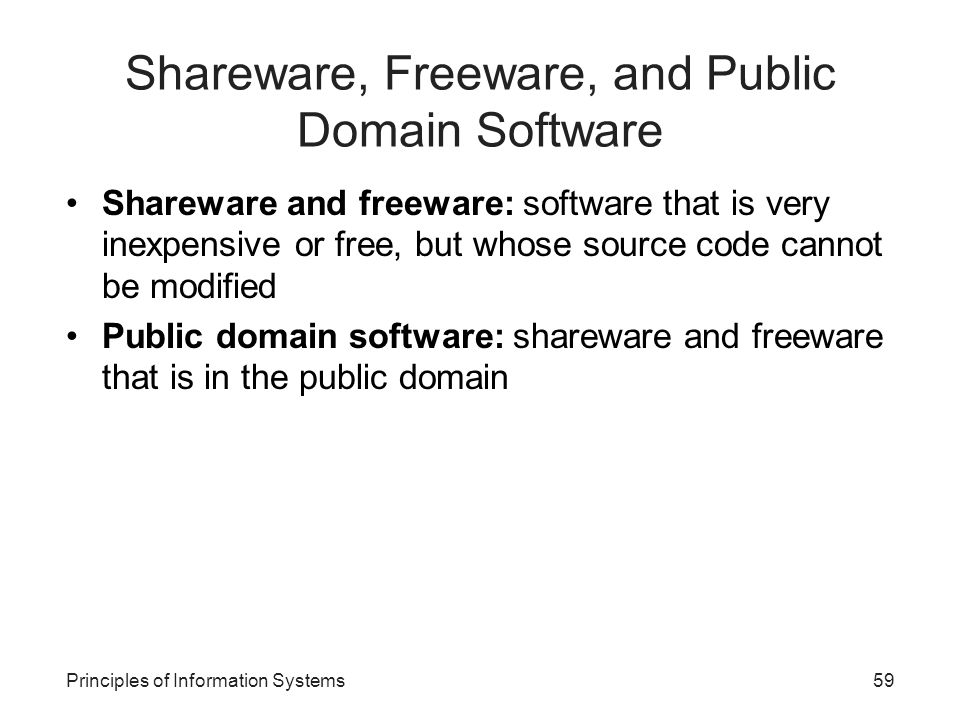 Shareware, Freeware, and Public Domain Software

• Shareware and freeware: software that is very inexpensive or free, but whose source code cannot be modified

• Public domain software: shareware and freeware that is in the public domain

Principles of Information Systems

59